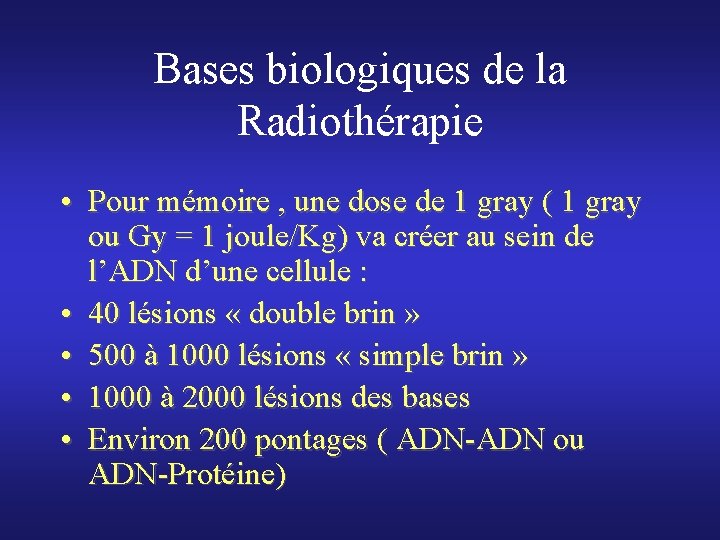 Bases biologiques de la Radiothérapie

• Pour mémoire , une dose de 1 gray ( 1 gray ou Gy = 1 joule/Kg) va créer au sein de l'ADN d'une cellule :
• 40 lésions « double brin »
• 500 à 1000 lésions « simple brin »
• 1000 à 2000 lésions des bases
• Environ 200 pontages ( ADN-ADN ou ADN-Protéine)